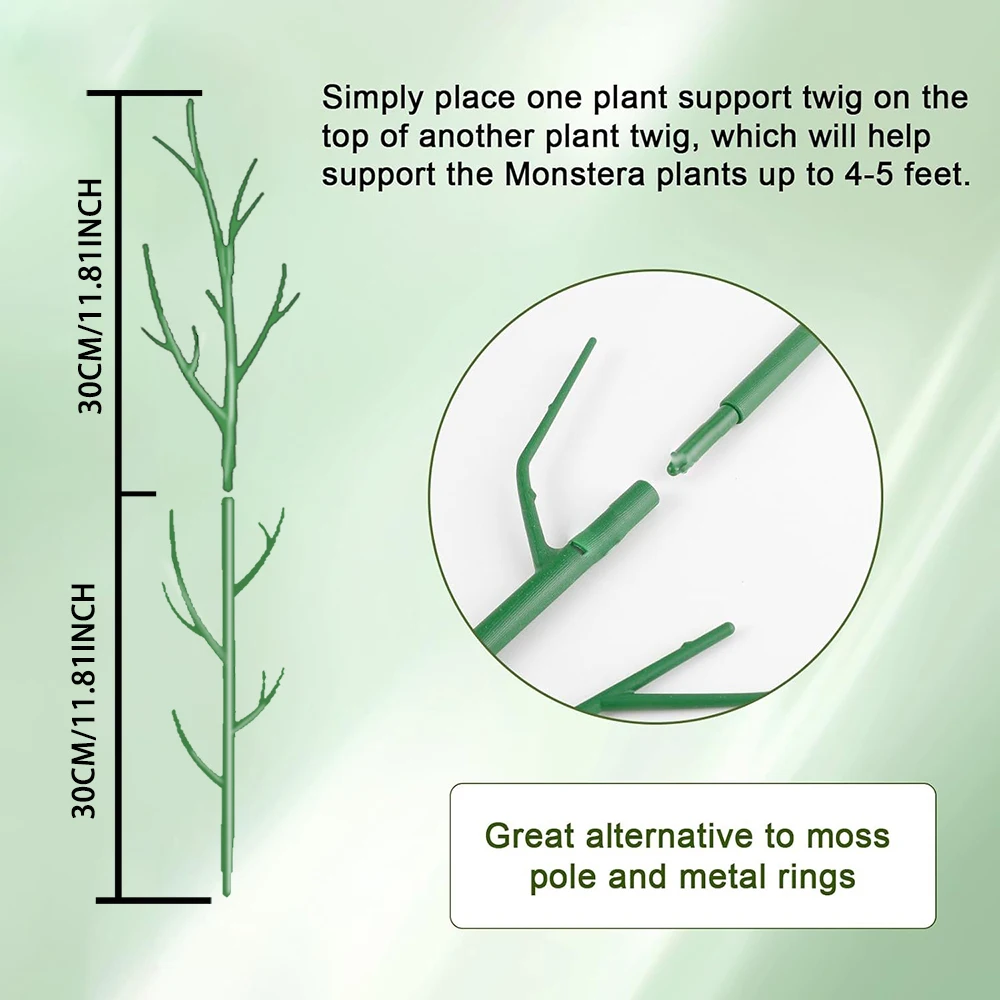 30CM/11.81INCH

30CM/11.81INCH

Simply place one plant support twig on the top of another plant twig, which will help support the Monstera plants up to 4-5 feet.

Great alternative to moss pole and metal rings